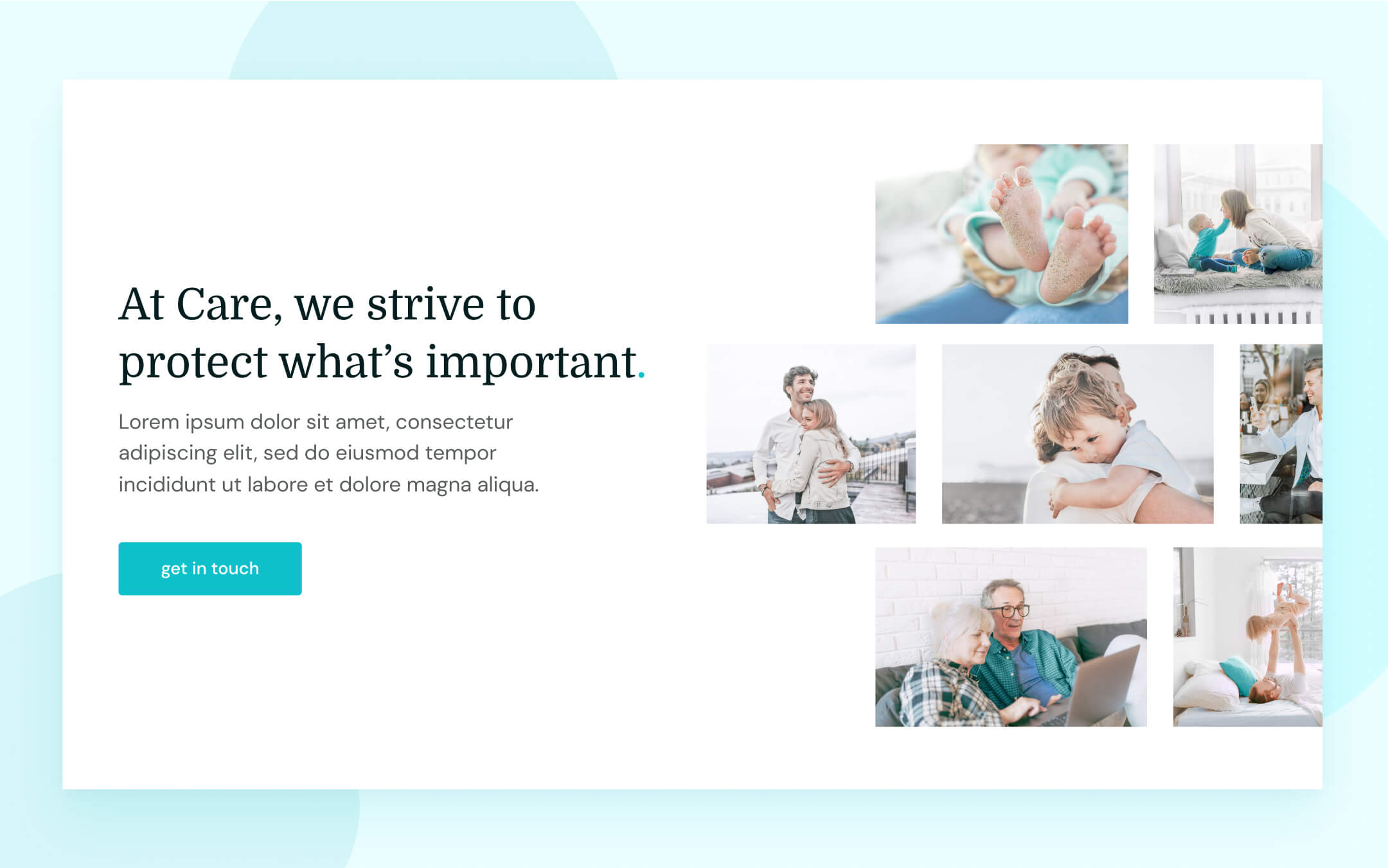 At Care, we strive to protect what’s important.

Lorem ipsum dolor sit amet, consectetur adipiscing elit, sed do eiusmod tempor incididunt ut labore et dolore magna aliqua.

get in touch